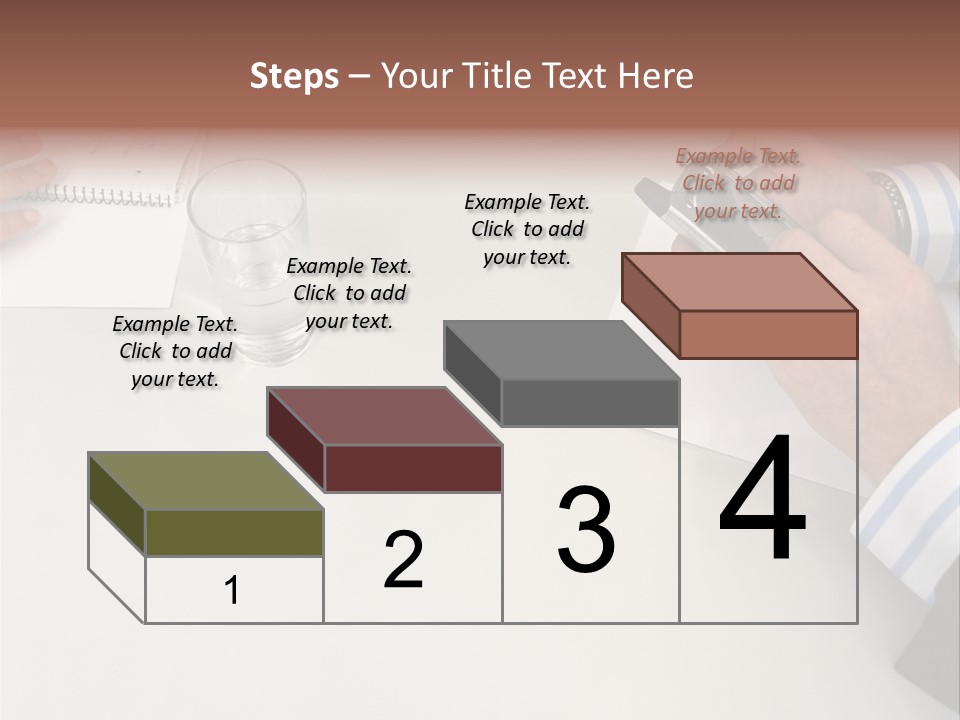 Steps – Your Title Text Here

Example Text. Click to add your text.

Example Text. Click to add your text.

Example Text. Click to add your text.

Example Text. Click to add your text.

1

2

3

4